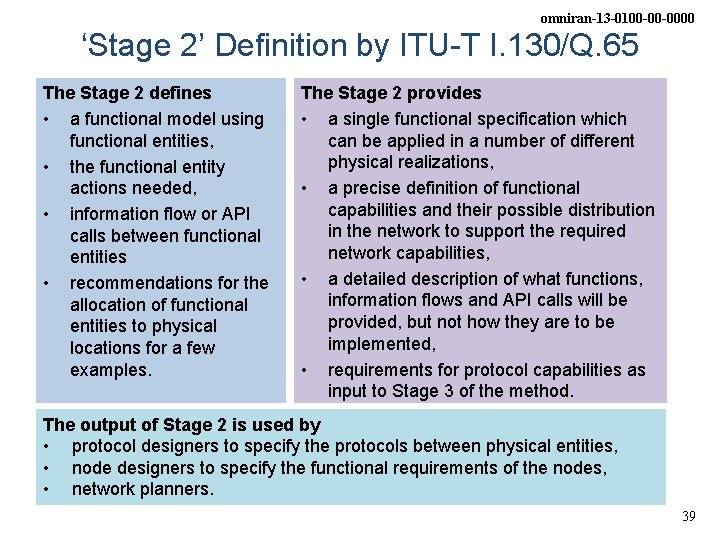 omniran-13-0100-00-0000

‘Stage 2’ Definition by ITU-T I.130/Q.65

The Stage 2 defines
• a functional model using functional entities,
• the functional entity actions needed,
• information flow or API calls between functional entities
• recommendations for the allocation of functional entities to physical locations for a few examples.

The Stage 2 provides
• a single functional specification which can be applied in a number of different physical realizations,
• a precise definition of functional capabilities and their possible distribution in the network to support the required network capabilities,
• a detailed description of what functions, information flows and API calls will be provided, but not how they are to be implemented,
• requirements for protocol capabilities as input to Stage 3 of the method.

The output of Stage 2 is used by
• protocol designers to specify the protocols between physical entities,
• node designers to specify the functional requirements of the nodes,
• network planners.

39